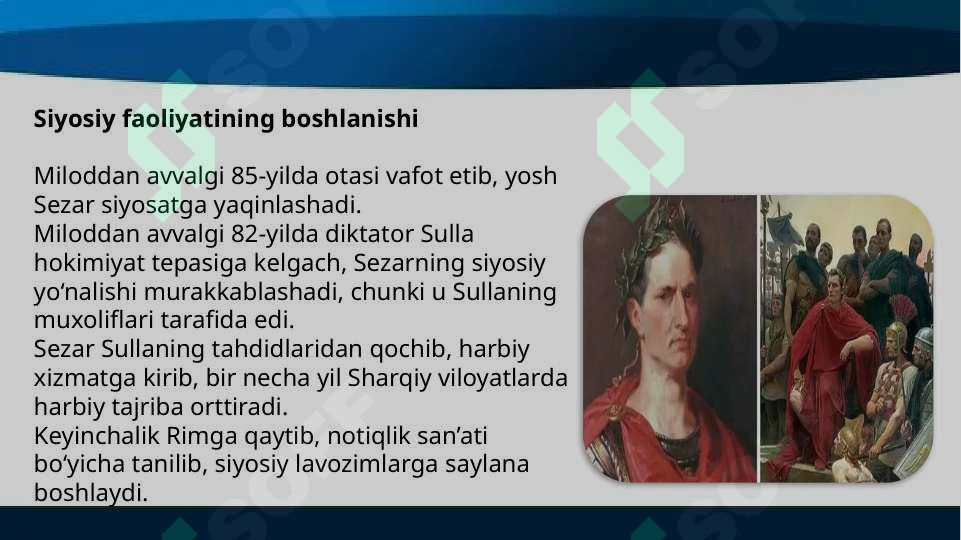 Siyosiy faoliyatining boshlanishi

Miloddan avvalgi 85-yilda otasi vafot etib, yosh Sezar siyosatga yaqinlashadi.
Miloddan avvalgi 82-yilda diktator Sulla hokimiyat tepasiga kelgach, Sezarning siyosiy yo‘nalishi murakkablashadi, chunki u Sullaning muxoliflari tarafida edi.
Sezar Sullaning tahdidlaridan qochib, harbiy xizmatga kirib, bir necha yil Sharqiy viloyatlarda harbiy tajriba orttiradi.
Keyinchalik Rimga qaytib, notiqlik san’ati bo‘yicha tanilib, siyosiy lavozimlarga saylana boshlaydi.